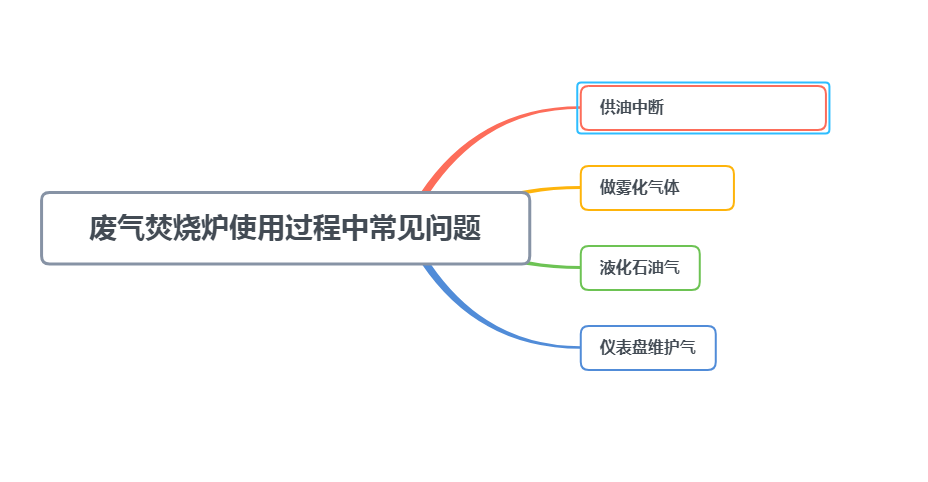 废气焚烧炉使用过程中常见问题

供油中断

做雾化气体

液化石油气

仪表盘维护气